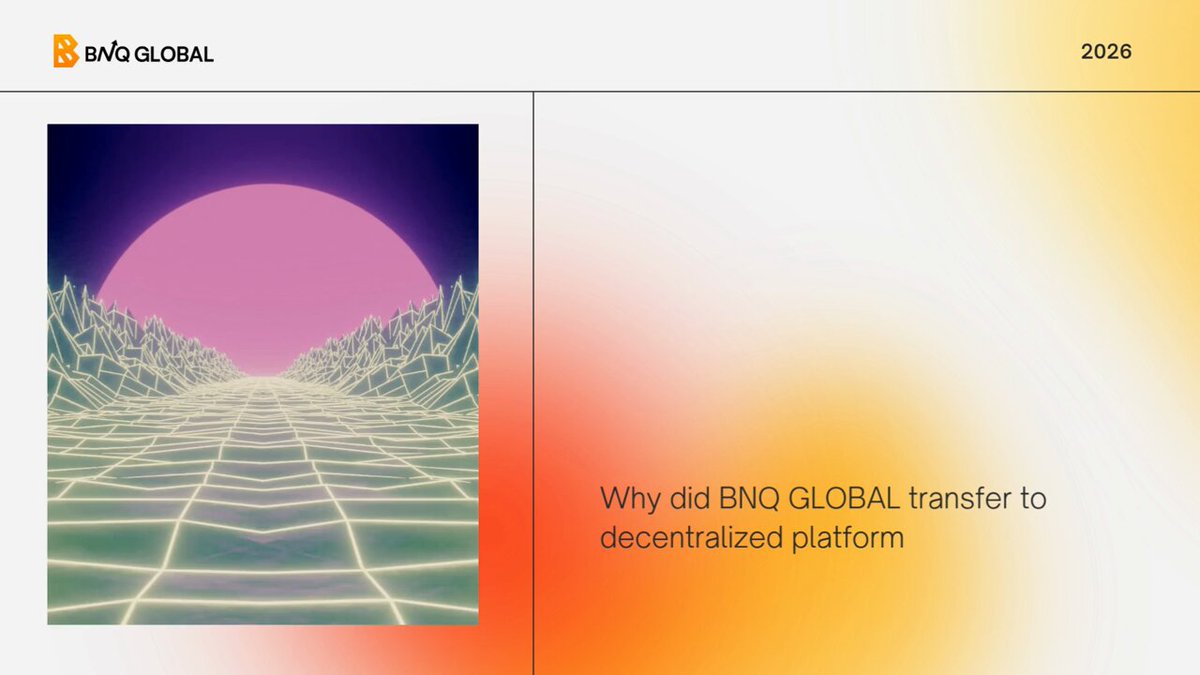 BNQ GLOBAL

2026

Why did BNQ GLOBAL transfer to decentralized platform